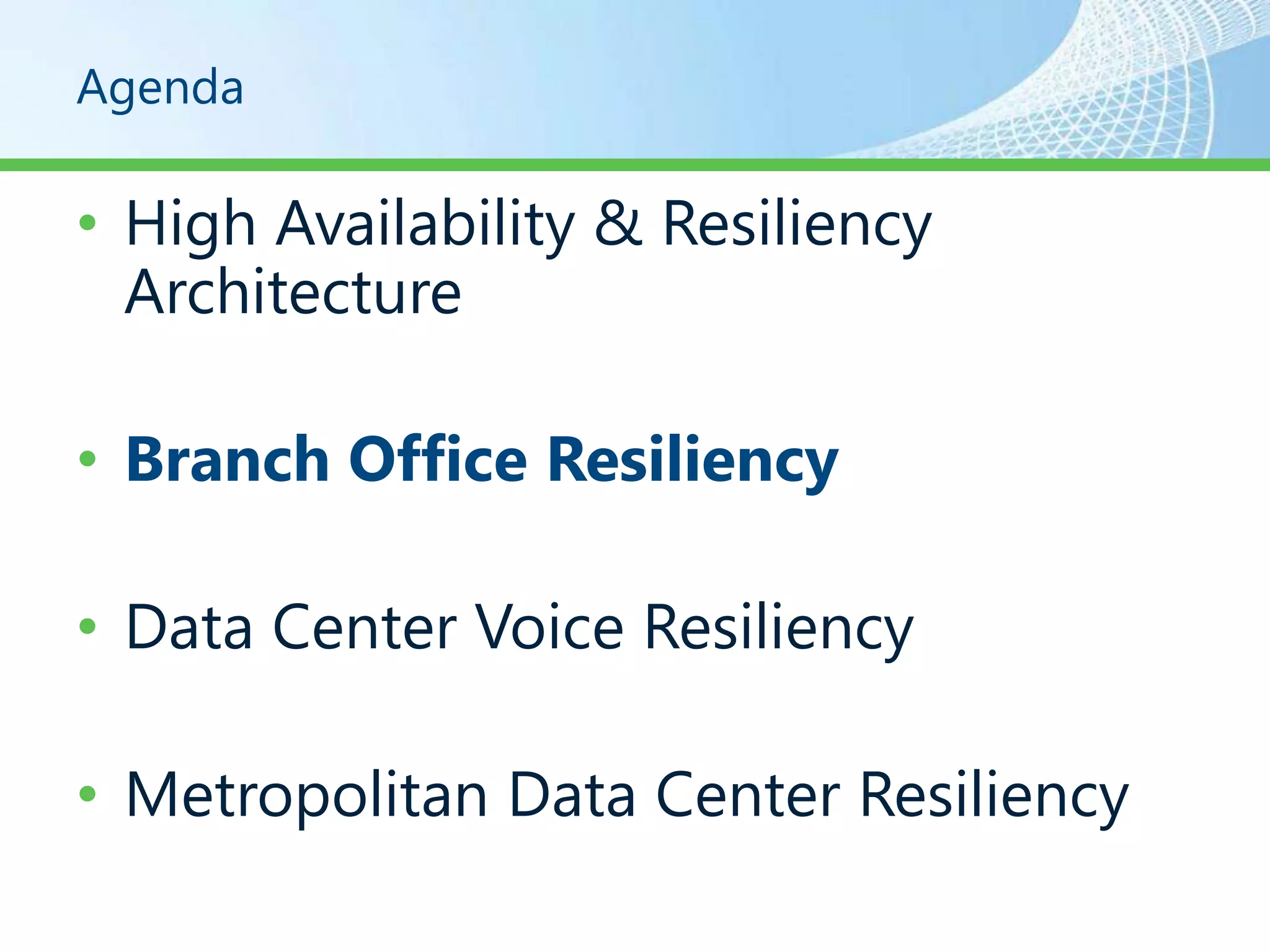 Agenda

• High Availability & Resiliency Architecture

• Branch Office Resiliency

• Data Center Voice Resiliency

• Metropolitan Data Center Resiliency